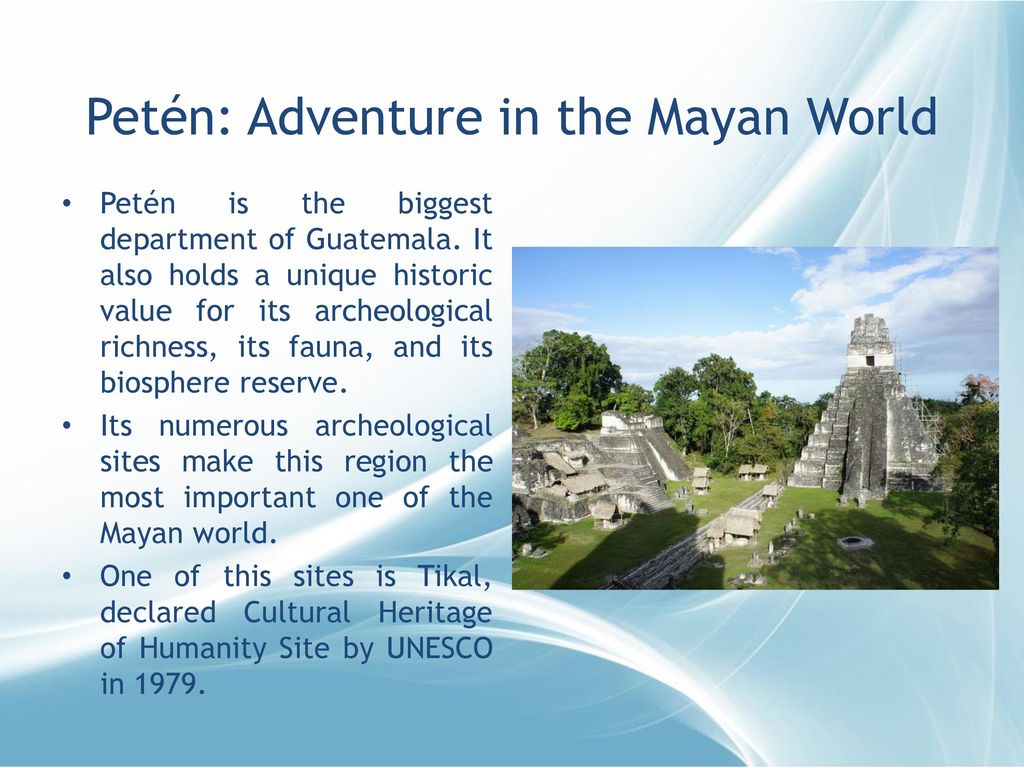 Petén: Adventure in the Mayan World

• Petén is the biggest department of Guatemala. It also holds a unique historic value for its archeological richness, its fauna, and its biosphere reserve.
• Its numerous archeological sites make this region the most important one of the Mayan world.
• One of this sites is Tikal, declared Cultural Heritage of Humanity Site by UNESCO in 1979.